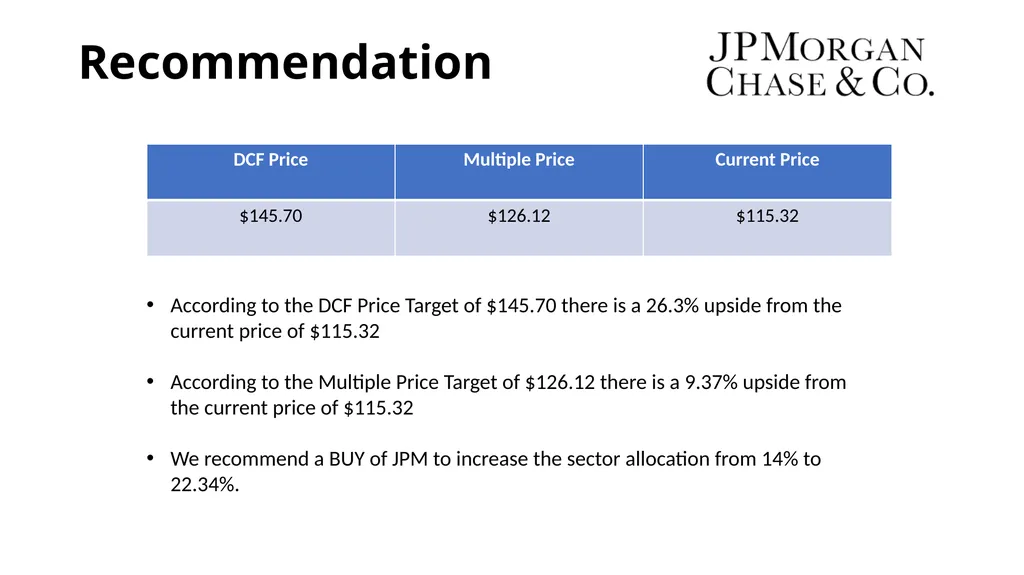 Recommendation

JPMORGAN CHASE & CO.

| DCF Price | Multiple Price | Current Price |
|---|---|---|
| \$145.70 | \$126.12 | \$115.32 |

• According to the DCF Price Target of \$145.70 there is a 26.3% upside from the current price of \$115.32

• According to the Multiple Price Target of \$126.12 there is a 9.37% upside from the current price of \$115.32

• We recommend a BUY of JPM to increase the sector allocation from 14% to 22.34%.